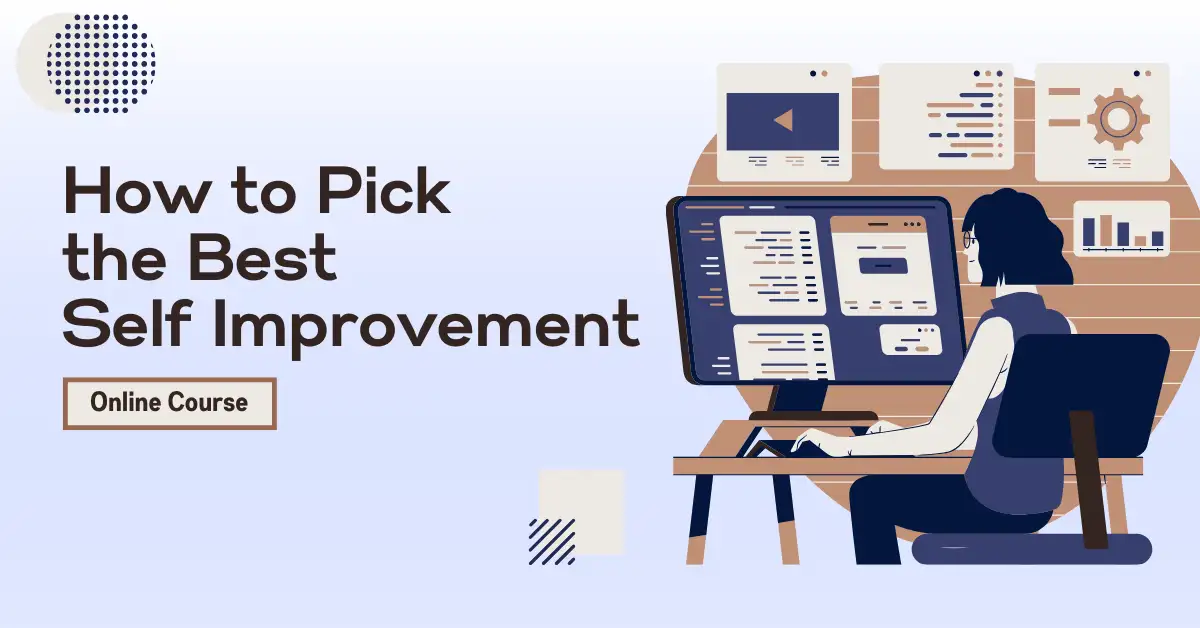 How to Pick the Best Self Improvement

Online Course